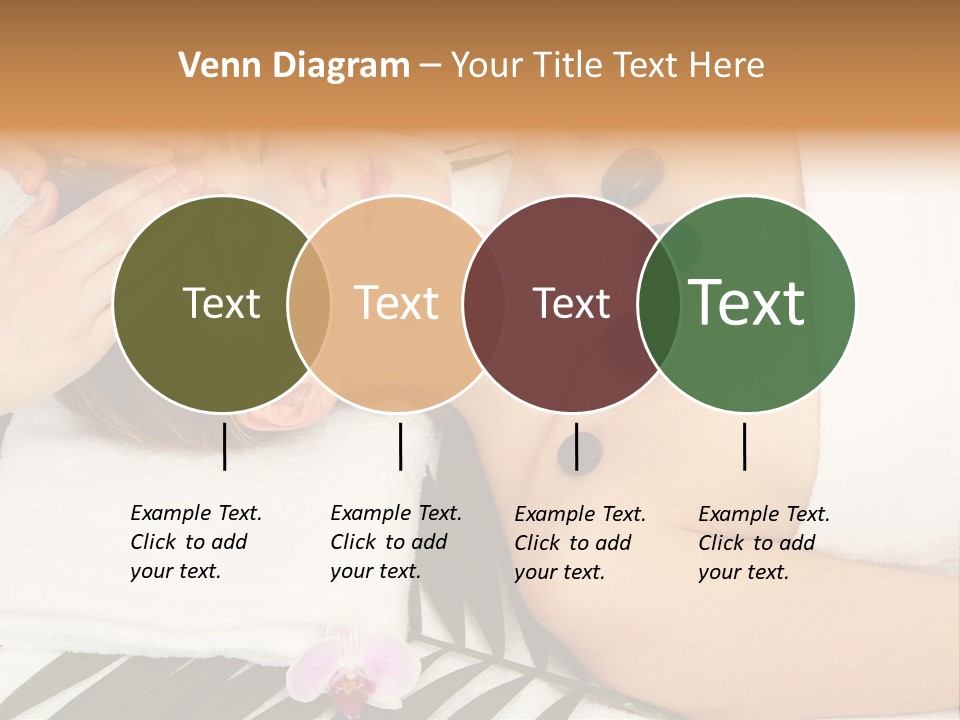 Venn Diagram – Your Title Text Here

Text

Text

Text

Text

Example Text. Click to add your text.

Example Text. Click to add your text.

Example Text. Click to add your text.

Example Text. Click to add your text.